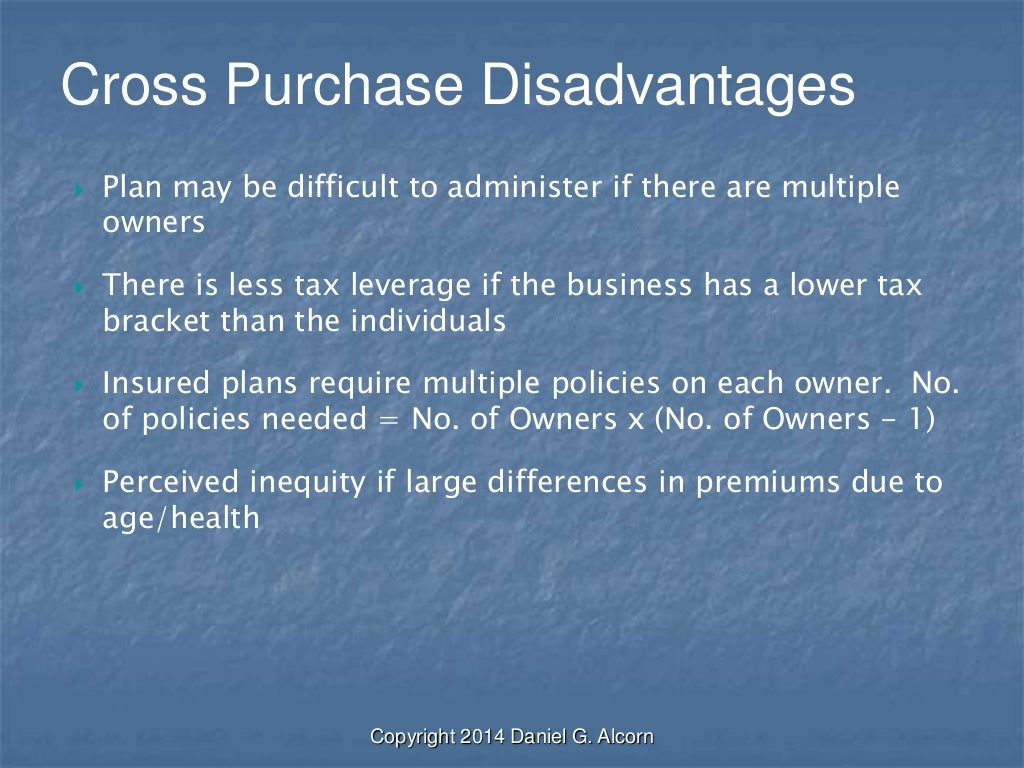 Cross Purchase Disadvantages

Plan may be difficult to administer if there are multiple owners

There is less tax leverage if the business has a lower tax bracket than the individuals

Insured plans require multiple policies on each owner. No. of policies needed = No. of Owners x (No. of Owners - 1)

Perceived inequity if large differences in premiums due to age/health

Copyright 2014 Daniel G. Alcorn